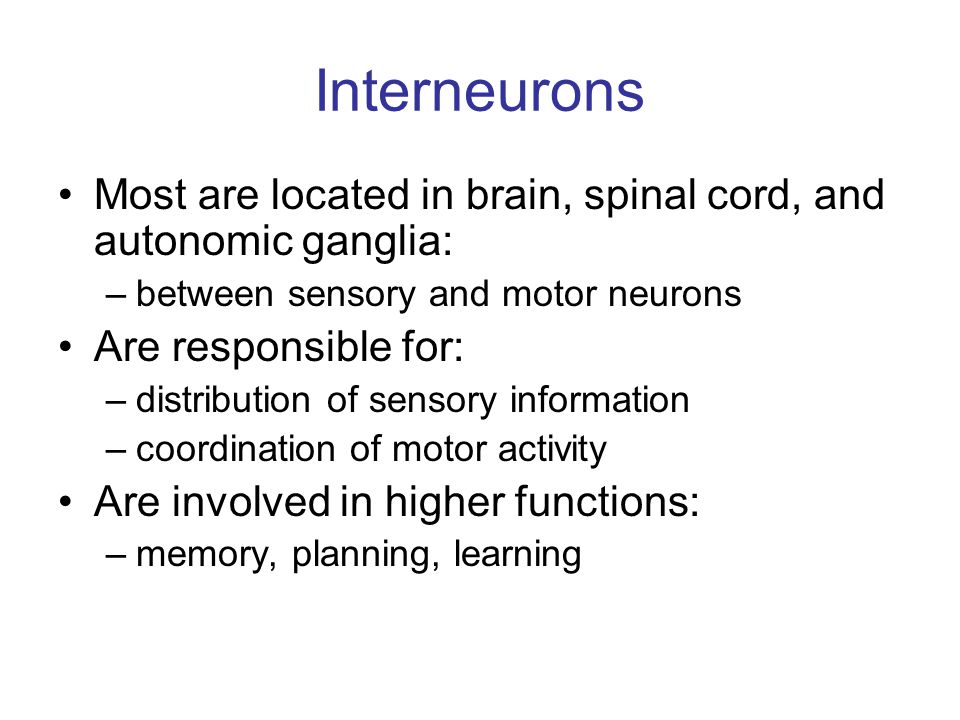 Interneurons

• Most are located in brain, spinal cord, and autonomic ganglia:
– between sensory and motor neurons
• Are responsible for:
– distribution of sensory information
– coordination of motor activity
• Are involved in higher functions:
– memory, planning, learning